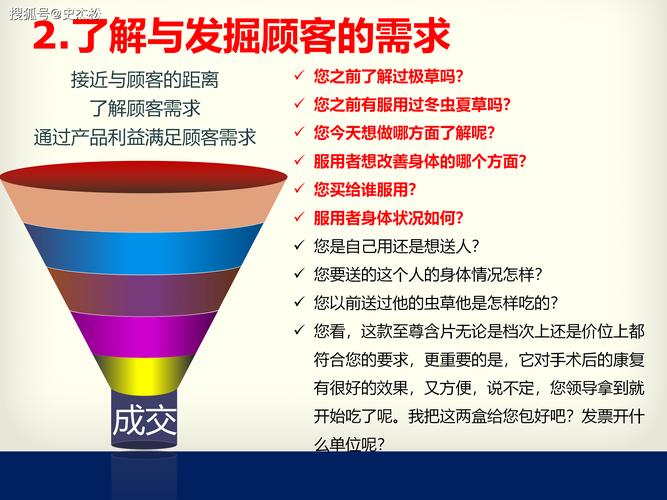 搜狐号@史杰松

2.了解与发掘顾客的需求

接近与顾客的距离
了解顾客需求
通过产品利益满足顾客需求

成交

✓ 您之前了解过极草吗?
✓ 您之前有服用过冬虫夏草吗?
✓ 您今天想做哪方面了解呢?
✓ 服用者想改善身体的哪个方面?
✓ 您买给谁服用?
✓ 服用者身体状况如何?
✓ 您是自己用还是想送人?
✓ 您要送的这个人的身体情况怎样?
✓ 您以前送过他的虫草他是怎样吃的?
✓ 您看，这款至尊含片无论是档次上还是价位上都符合您的要求，更重要的是，它对手术后的康复有很好的效果，又方便，说不定，您领导拿到就开始吃了呢。我把这两盒给您包好吧？发票开什么单位呢？